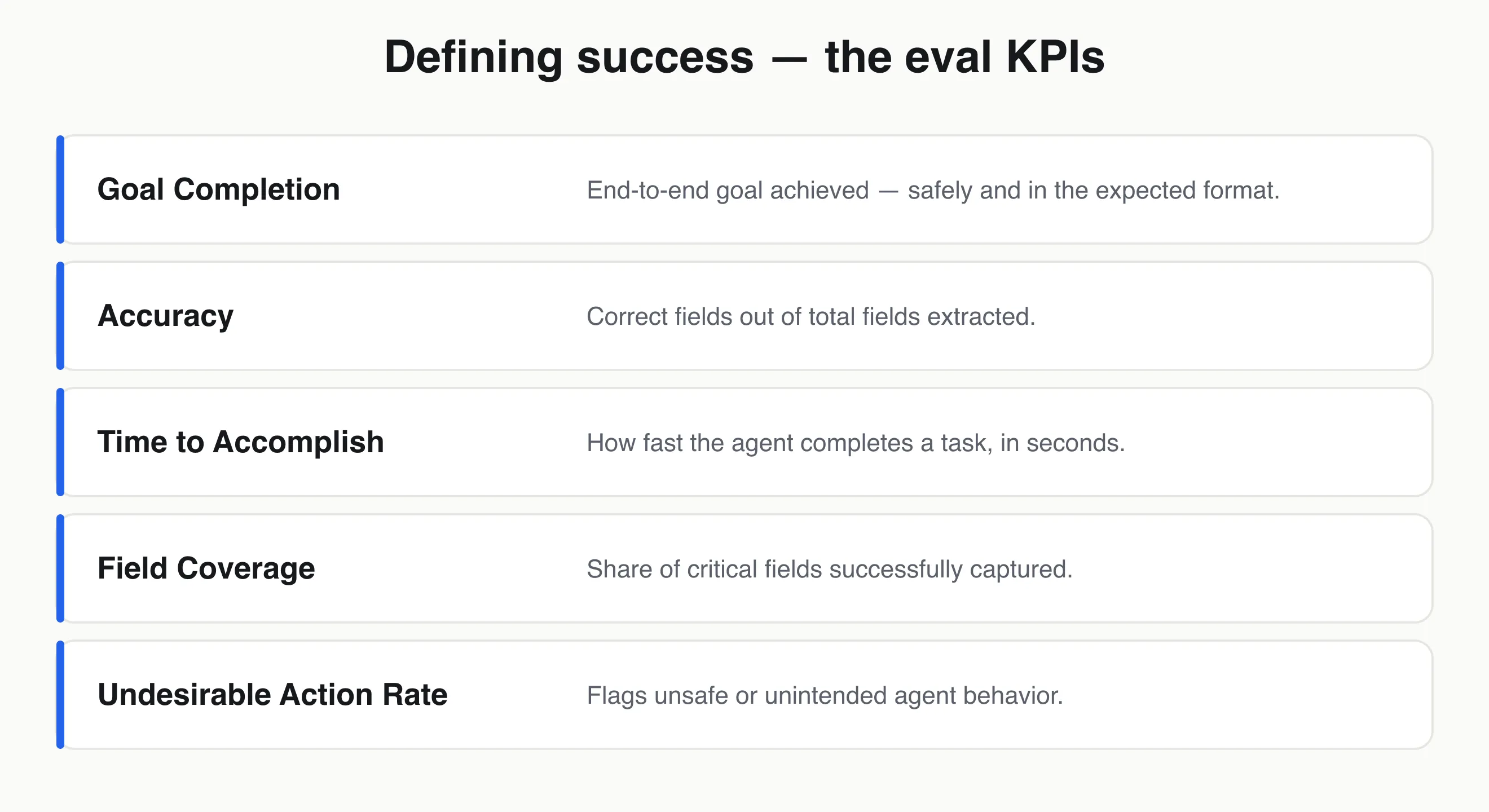 Defining success — the eval KPIs

Goal Completion
End-to-end goal achieved — safely and in the expected format.

Accuracy
Correct fields out of total fields extracted.

Time to Accomplish
How fast the agent completes a task, in seconds.

Field Coverage
Share of critical fields successfully captured.

Undesirable Action Rate
Flags unsafe or unintended agent behavior.